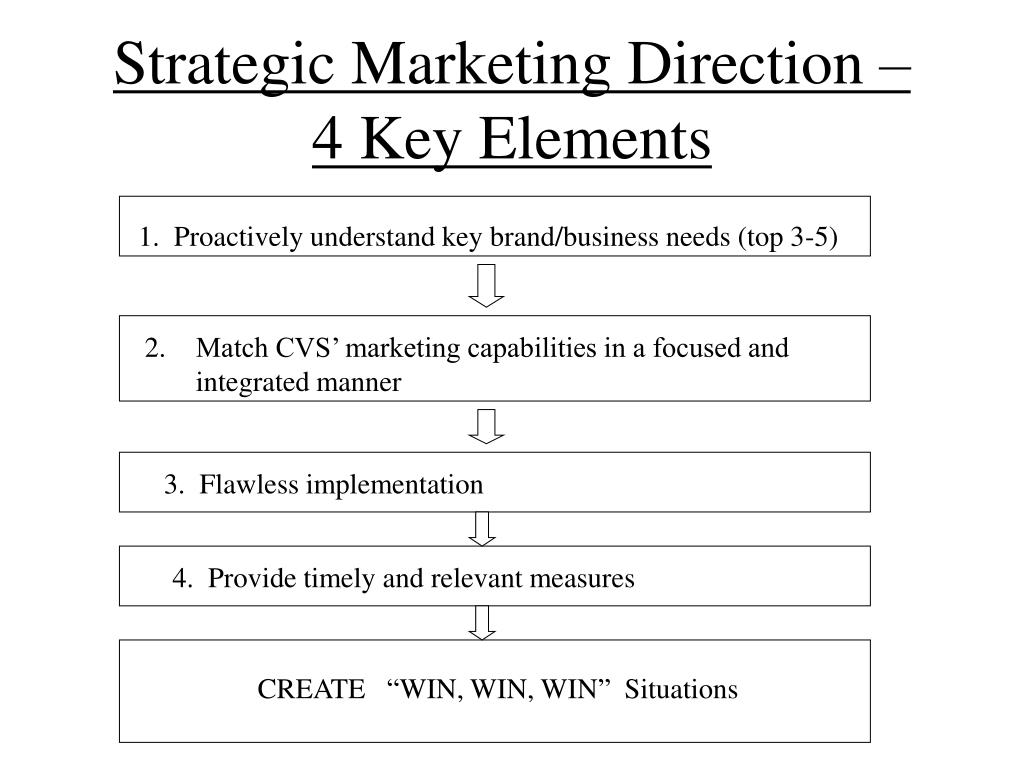 Strategic Marketing Direction – 4 Key Elements

1. Proactively understand key brand/business needs (top 3-5)

2. Match CVS’ marketing capabilities in a focused and integrated manner

3. Flawless implementation

4. Provide timely and relevant measures

CREATE “WIN, WIN, WIN” Situations